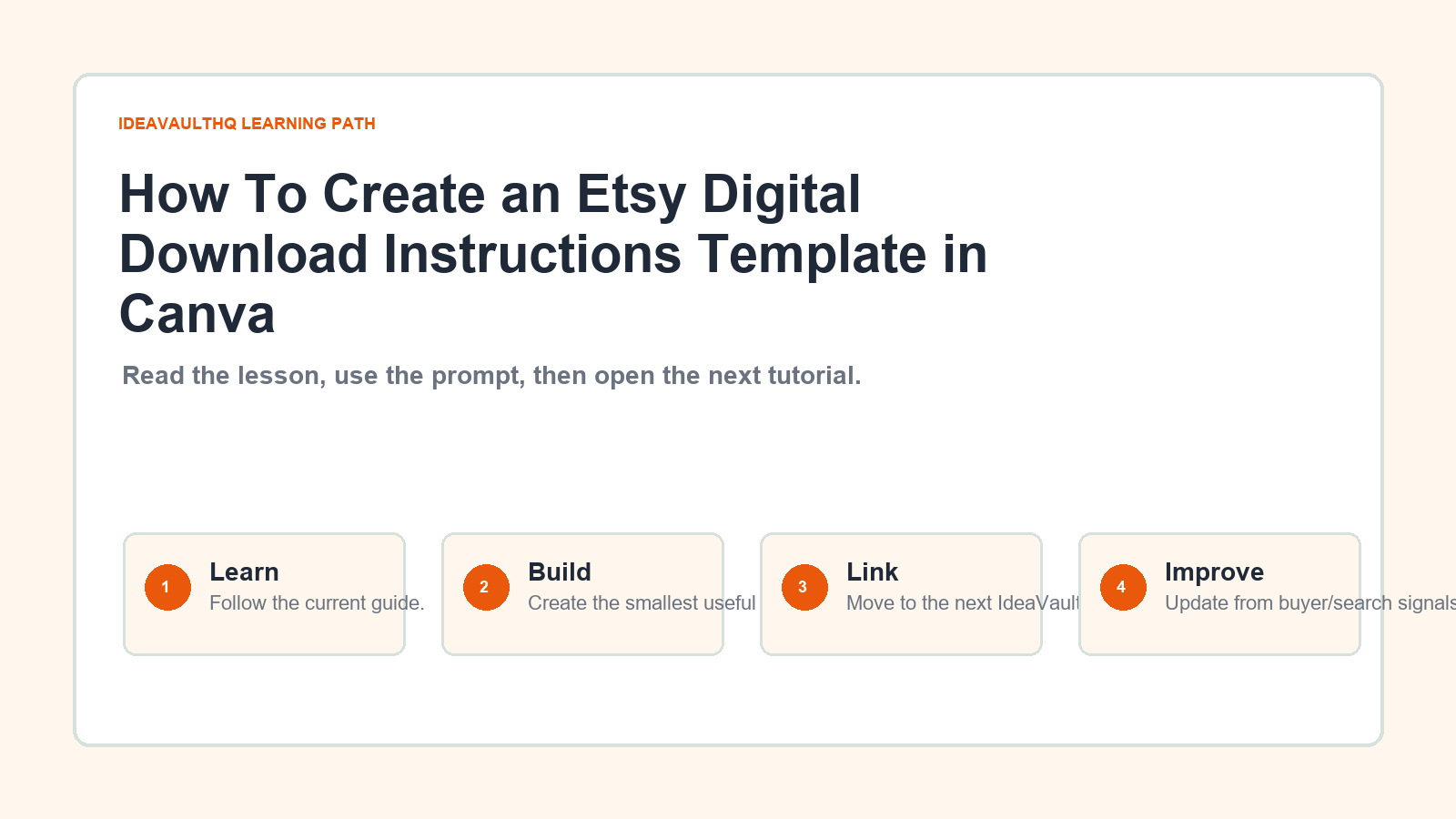 IDEAVAULTHQ LEARNING PATH

How To Create an Etsy Digital Download Instructions Template in Canva

Read the lesson, use the prompt, then open the next tutorial.

1 Learn
Follow the current guide.

2 Build
Create the smallest useful

3 Link
Move to the next IdeaVault

4 Improve
Update from buyer/search signals